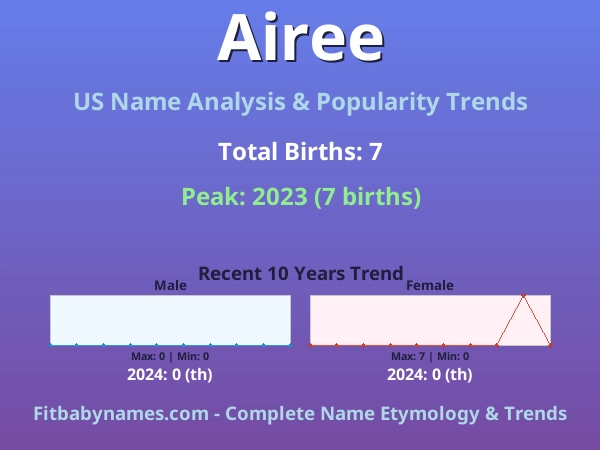 Airee

US Name Analysis & Popularity Trends

Total Births: 7

Peak: 2023 (7 births)

Recent 10 Years Trend

Male

Max: 0 | Min: 0

2024: 0 (th)

Female

Max: 7 | Min: 0

2024: 0 (th)

Fitbabynames.com - Complete Name Etymology & Trends